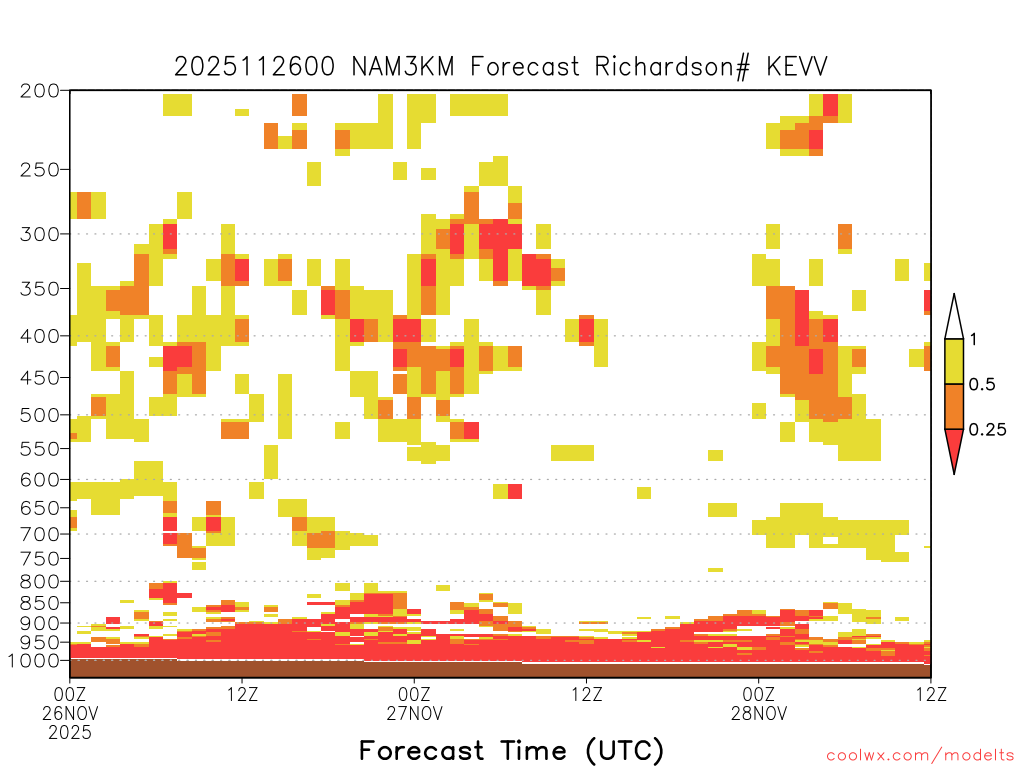 2025112600 NAM3KM Forecast Richardson# KEVV

200
250
300
350
400
450
500
550
600
650
700
750
800
850
900
950
1000

1
0.5
0.25

00Z
26NOV
2025
12Z
00Z
27NOV
12Z
00Z
28NOV
12Z

Forecast Time (UTC)

coolwx.com/modelts